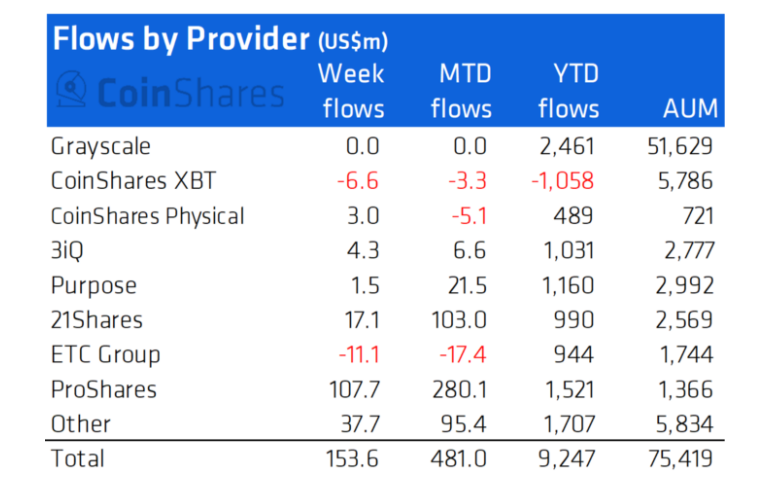 Flows by Provider (US$m)

CoinShares

| | Week flows | MTD flows | YTD flows | AUM |
|---|---|---|---|---|
| Grayscale | 0.0 | 0.0 | 2,461 | 51,629 |
| CoinShares XBT | -6.6 | -3.3 | -1,058 | 5,786 |
| CoinShares Physical | 3.0 | -5.1 | 489 | 721 |
| 3iQ | 4.3 | 6.6 | 1,031 | 2,777 |
| Purpose | 1.5 | 21.5 | 1,160 | 2,992 |
| 21Shares | 17.1 | 103.0 | 990 | 2,569 |
| ETC Group | -11.1 | -17.4 | 944 | 1,744 |
| ProShares | 107.7 | 280.1 | 1,521 | 1,366 |
| Other | 37.7 | 95.4 | 1,707 | 5,834 |
| Total | 153.6 | 481.0 | 9,247 | 75,419 |